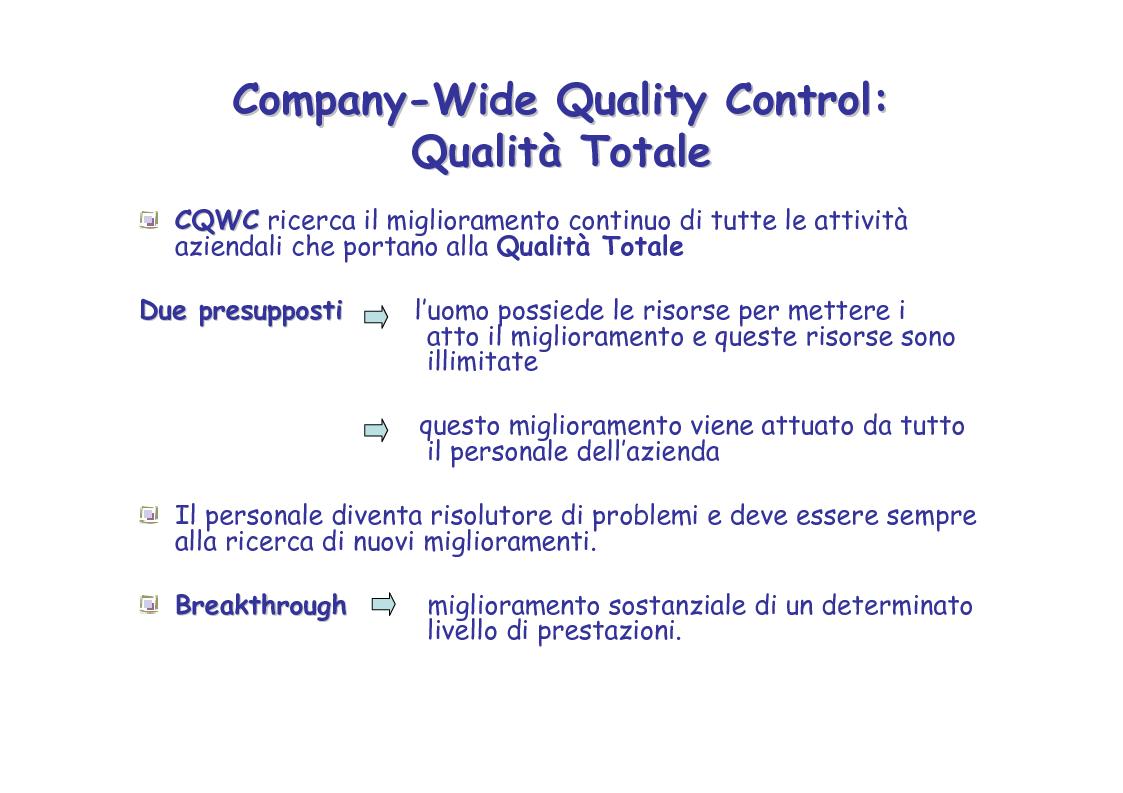 Company-Wide Quality Control: Qualità Totale

CQWC ricerca il miglioramento continuo di tutte le attività aziendali che portano alla Qualità Totale

Due presupposti l'uomo possiede le risorse per mettere i atto il miglioramento e queste risorse sono illimitate

questo miglioramento viene attuato da tutto il personale dell'azienda

Il personale diventa risolutore di problemi e deve essere sempre alla ricerca di nuovi miglioramenti.

Breakthrough miglioramento sostanziale di un determinato livello di prestazioni.